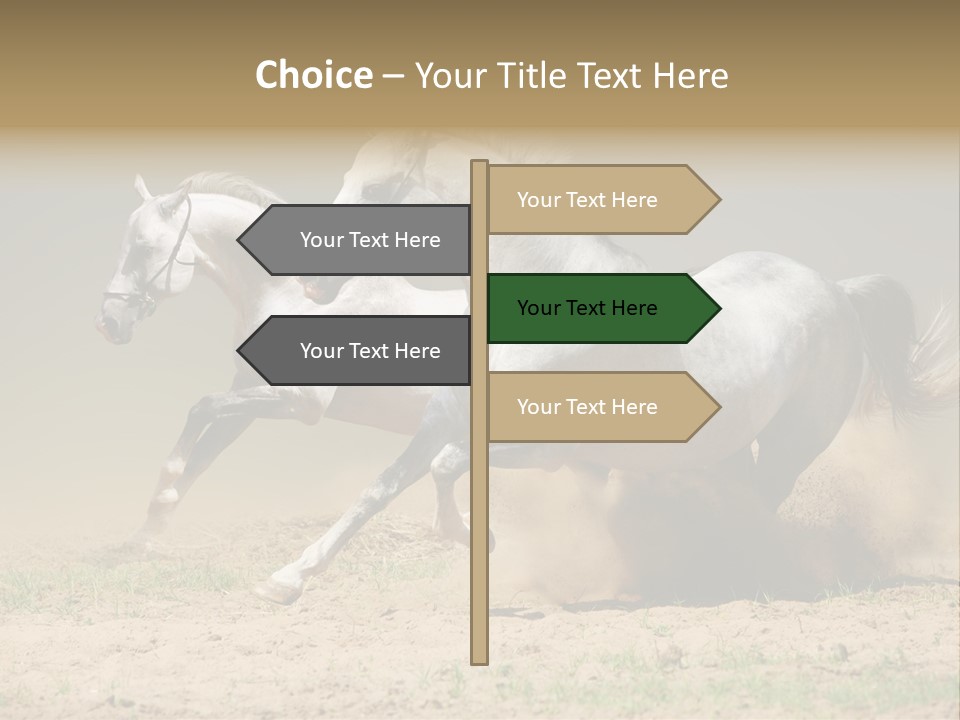 Choice – Your Title Text Here

Your Text Here

Your Text Here

Your Text Here

Your Text Here

Your Text Here